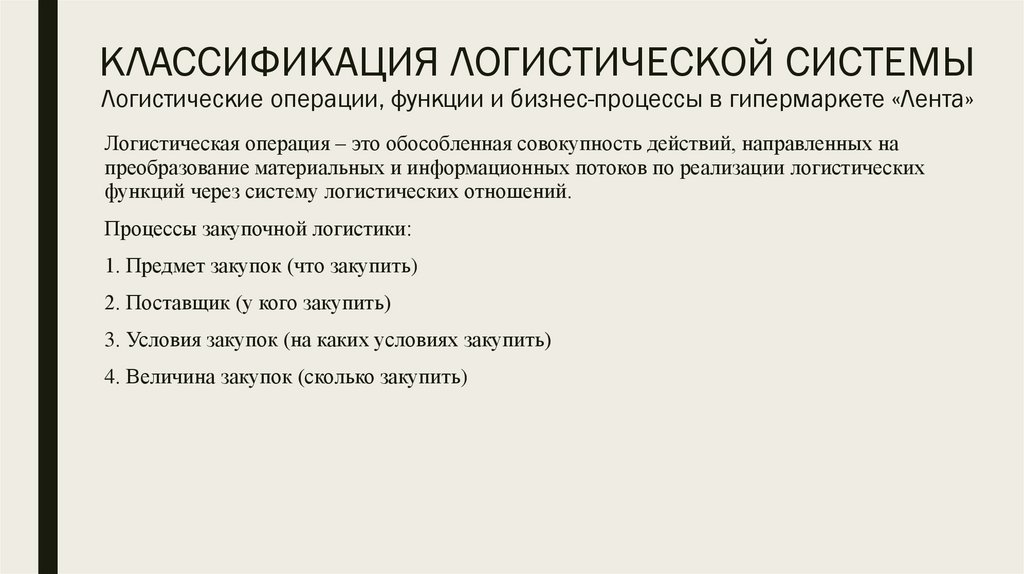 КЛАССИФИКАЦИЯ ЛОГИСТИЧЕСКОЙ СИСТЕМЫ
Логистические операции, функции и бизнес-процессы в гипермаркете «Лента»

Логистическая операция – это обособленная совокупность действий, направленных на преобразование материальных и информационных потоков по реализации логистических функций через систему логистических отношений.

Процессы закупочной логистики:

1. Предмет закупок (что закупить)

2. Поставщик (у кого закупить)

3. Условия закупок (на каких условиях закупить)

4. Величина закупок (сколько закупить)